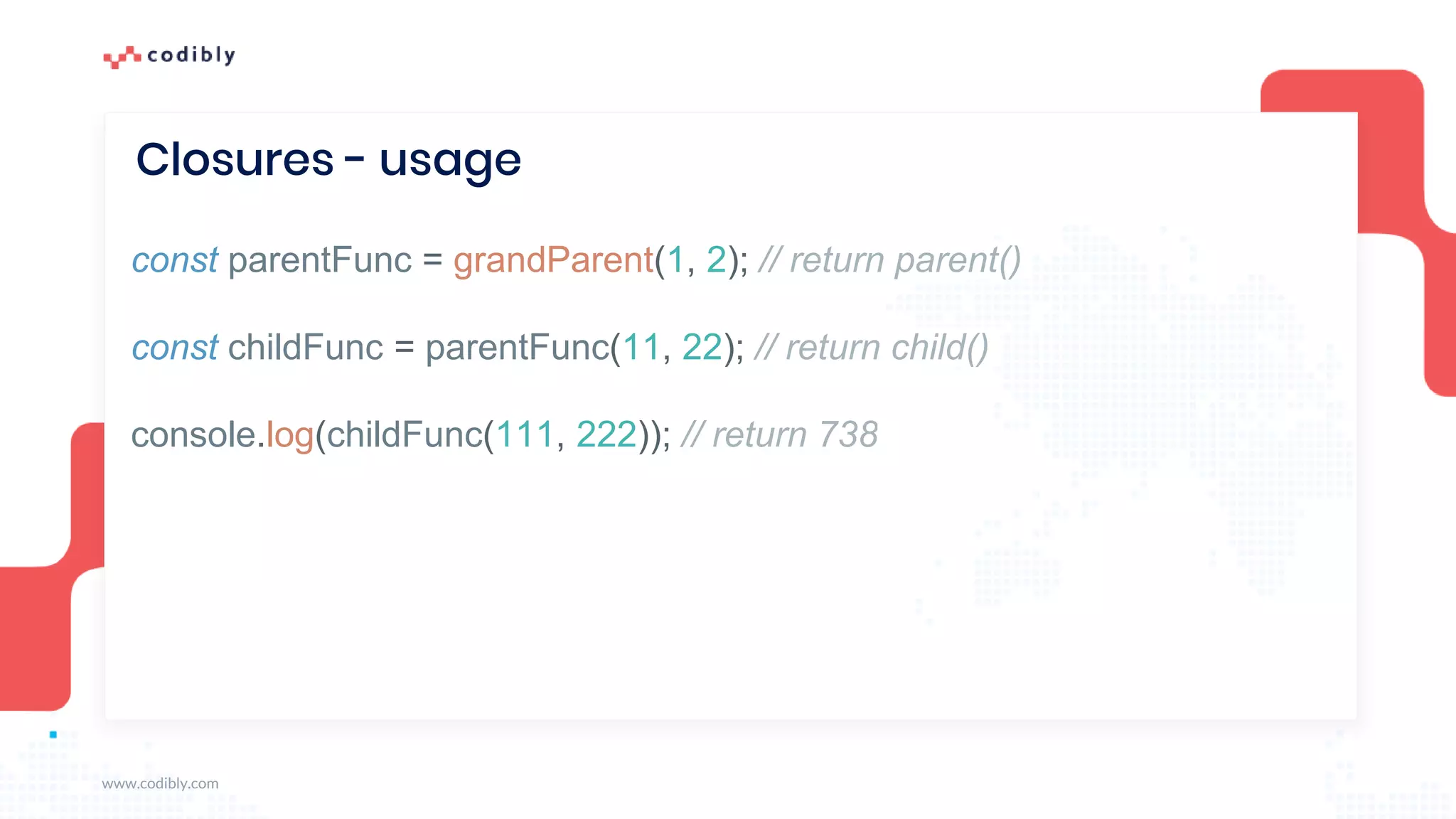 codibly

Closures - usage

const parentFunc = grandParent(1, 2); // return parent()

const childFunc = parentFunc(11, 22); // return child()

console.log(childFunc(111, 222)); // return 738

www.codibly.com